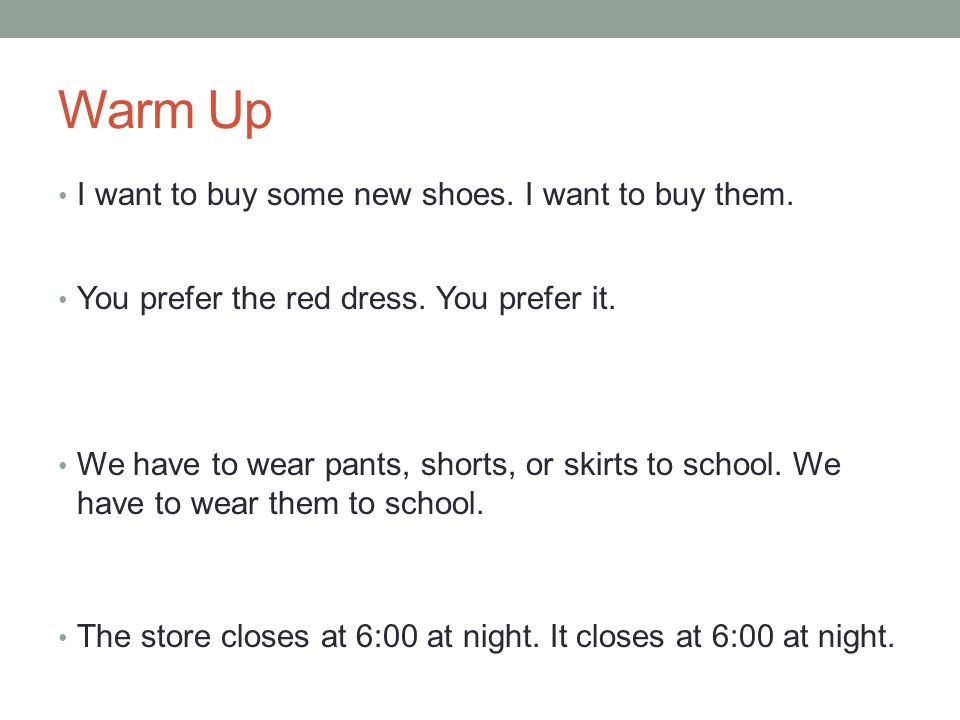 Warm Up

• I want to buy some new shoes. I want to buy them.

• You prefer the red dress. You prefer it.

• We have to wear pants, shorts, or skirts to school. We have to wear them to school.

• The store closes at 6:00 at night. It closes at 6:00 at night.